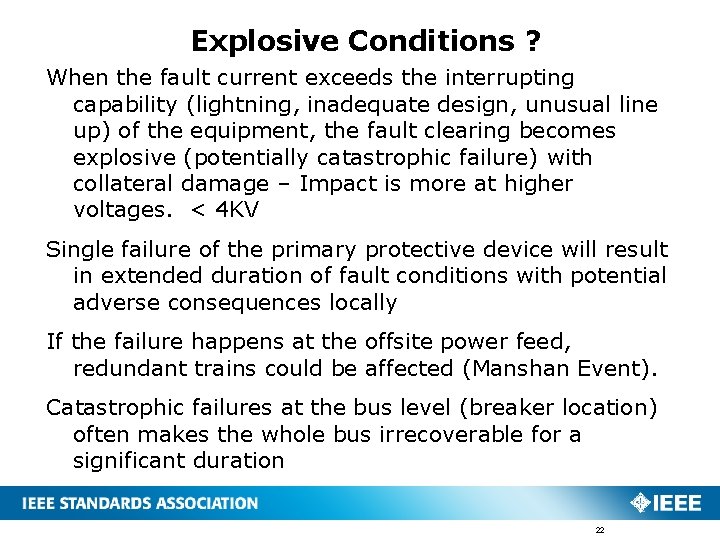 Explosive Conditions ?

When the fault current exceeds the interrupting capability (lightning, inadequate design, unusual line up) of the equipment, the fault clearing becomes explosive (potentially catastrophic failure) with collateral damage – Impact is more at higher voltages. < 4KV

Single failure of the primary protective device will result in extended duration of fault conditions with potential adverse consequences locally

If the failure happens at the offsite power feed, redundant trains could be affected (Manshan Event).

Catastrophic failures at the bus level (breaker location) often makes the whole bus irrecoverable for a significant duration

IEEE STANDARDS ASSOCIATION

IEEE

22